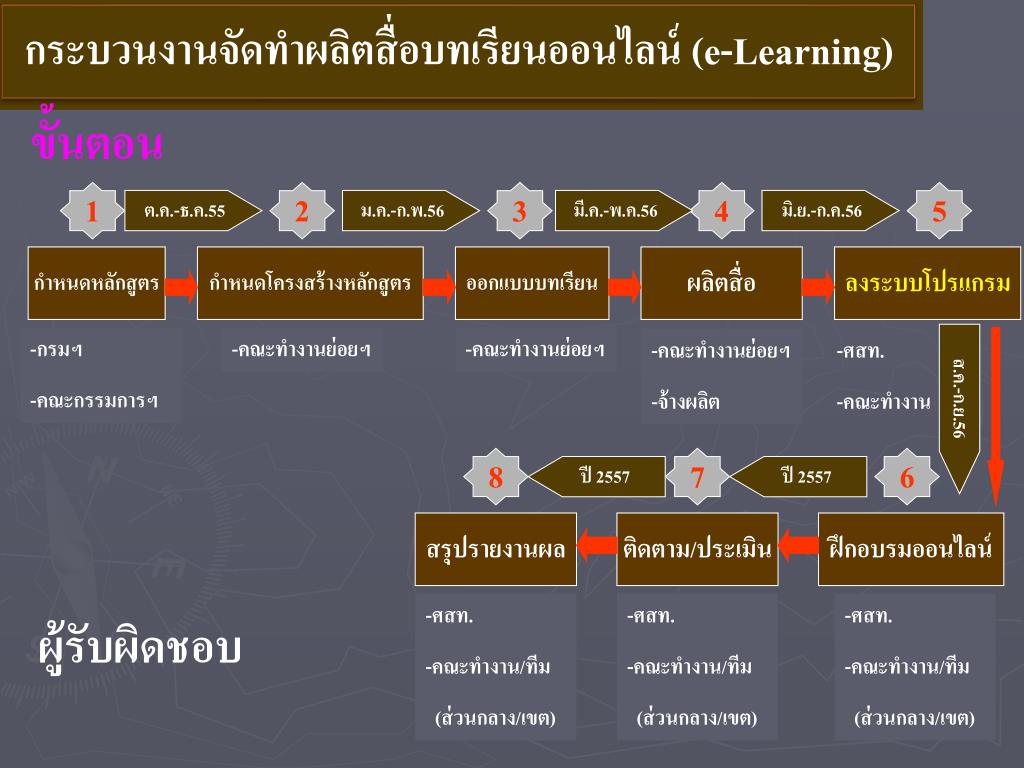 กระบวนงานจัดทำผลิตสื่อบทเรียนออนไลน์ (e-Learning)

ขั้นตอน

1

ต.ค.-ธ.ค.55

2

ม.ค.-ก.พ.56

3

มี.ค.-พ.ค.56

4

มิ.ย.-ก.ค.56

5

กำหนดหลักสูตร

กำหนดโครงสร้างหลักสูตร

ออกแบบบทเรียน

ผลิตสื่อ

ลงระบบโปรแกรม

-กรมฯ

-คณะกรรมการฯ

-คณะทำงานย่อยฯ

-คณะทำงานย่อยฯ

-คณะทำงานย่อยฯ

-จ้างผลิต

-ศสท.

-คณะทำงาน

ส.ค.-ก.ย.56

8

ปี 2557

7

ปี 2557

6

สรุปรายงานผล

ติดตาม/ประเมิน

ฝึกอบรมออนไลน์

ผู้รับผิดชอบ

-ศสท.

-คณะทำงาน/ทีม

(ส่วนกลาง/เขต)

-ศสท.

-คณะทำงาน/ทีม

(ส่วนกลาง/เขต)

-ศสท.

-คณะทำงาน/ทีม

(ส่วนกลาง/เขต)